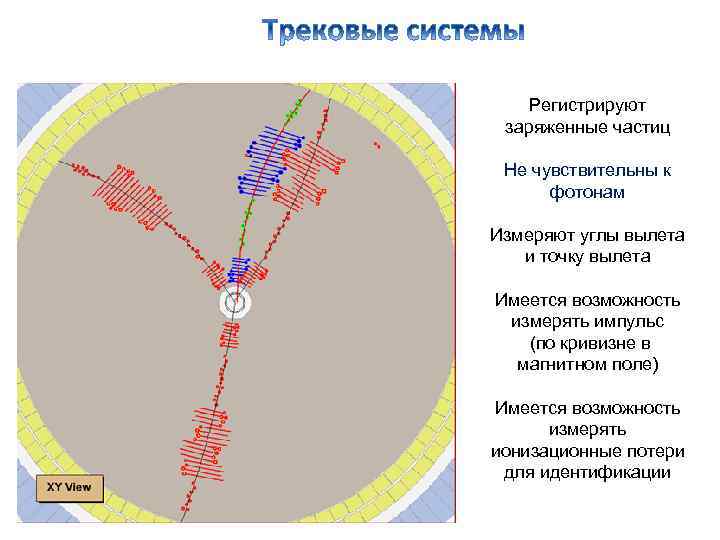 Трековые системы

XY View

Регистрируют заряженные частиц

Не чувствительны к фотонам

Измеряют углы вылета и точку вылета

Имеется возможность измерять импульс (по кривизне в магнитном поле)

Имеется возможность измерять ионизационные потери для идентификации